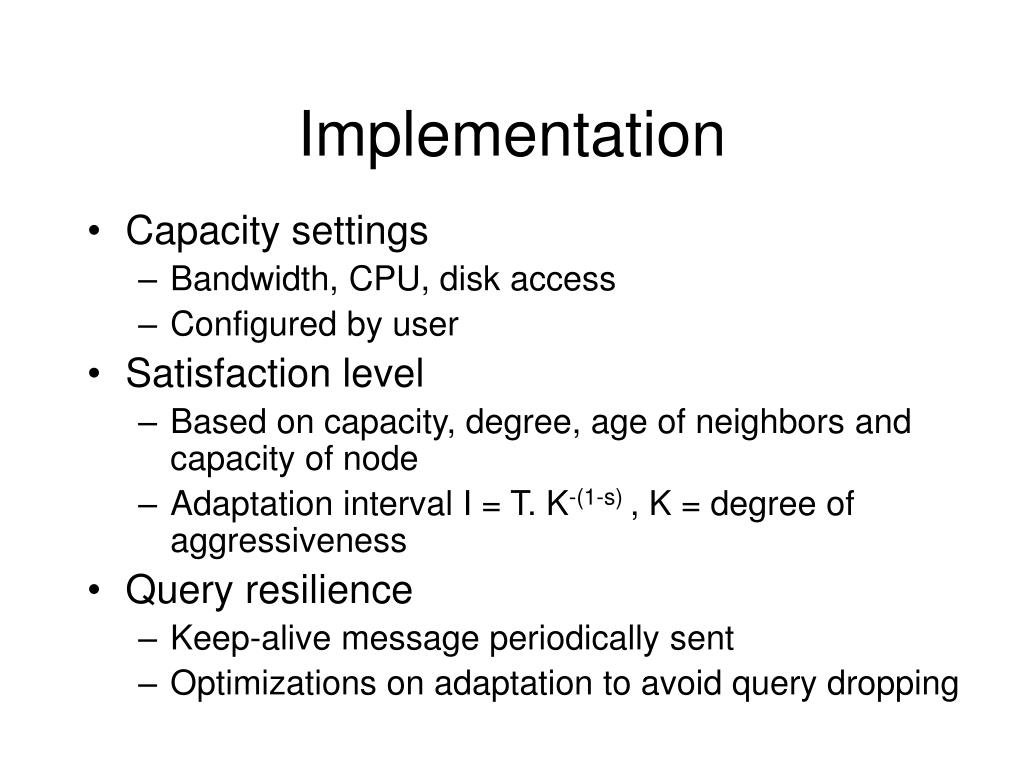 Implementation

• Capacity settings
  – Bandwidth, CPU, disk access
  – Configured by user
• Satisfaction level
  – Based on capacity, degree, age of neighbors and capacity of node
  – Adaptation interval $I = T. K^{-(1-s)}$ , K = degree of aggressiveness
• Query resilience
  – Keep-alive message periodically sent
  – Optimizations on adaptation to avoid query dropping